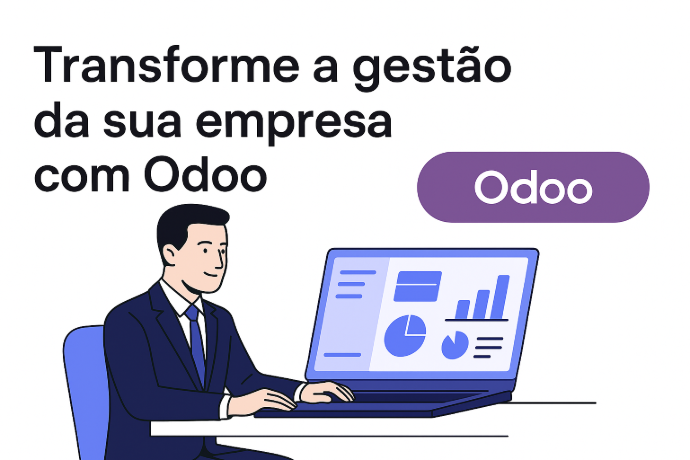 Transforme a gestão da sua empresa com Odoo

Odoo